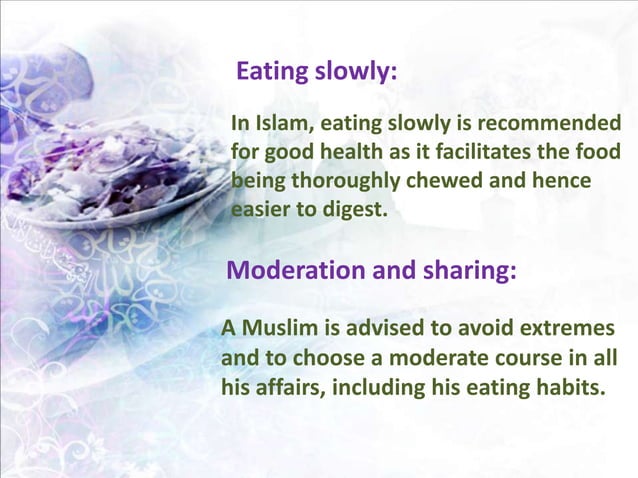 Eating slowly:

In Islam, eating slowly is recommended for good health as it facilitates the food being thoroughly chewed and hence easier to digest.

Moderation and sharing:

A Muslim is advised to avoid extremes and to choose a moderate course in all his affairs, including his eating habits.